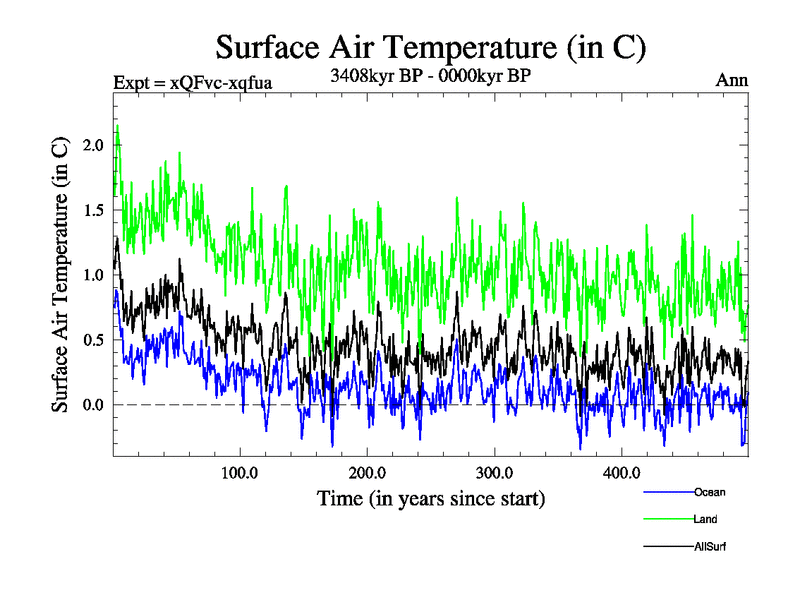 Surface Air Temperature (in C)

Expt = xQFvc-xqfua

3408kyr BP - 0000kyr BP

Ann

Surface Air Temperature (in C)

2.0

1.5

1.0

0.5

0.0

100.0

200.0

300.0

400.0

Time (in years since start)

Ocean

Land

AllSurf